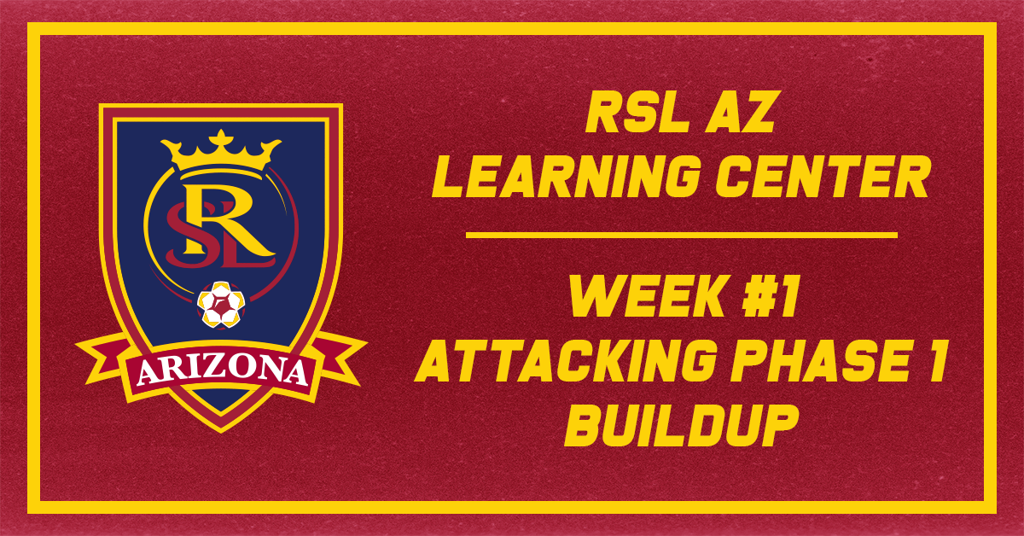 RSL
ARIZONA

RSL AZ
LEARNING CENTER

WEEK #1
ATTACKING PHASE 1
BUILDUP